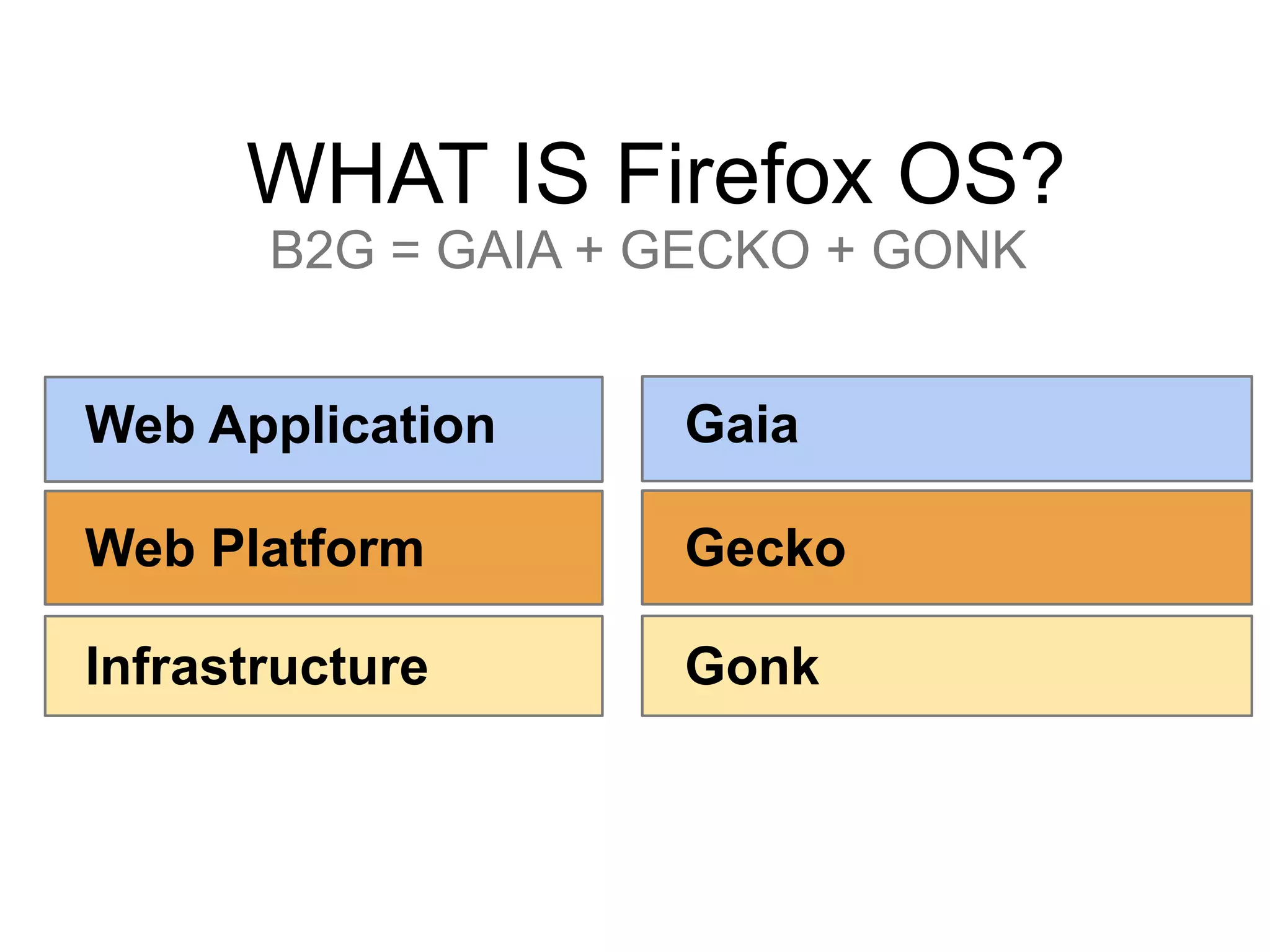 WHAT IS Firefox OS?
B2G = GAIA + GECKO + GONK

Web Application

Web Platform

Infrastructure

Gaia

Gecko

Gonk